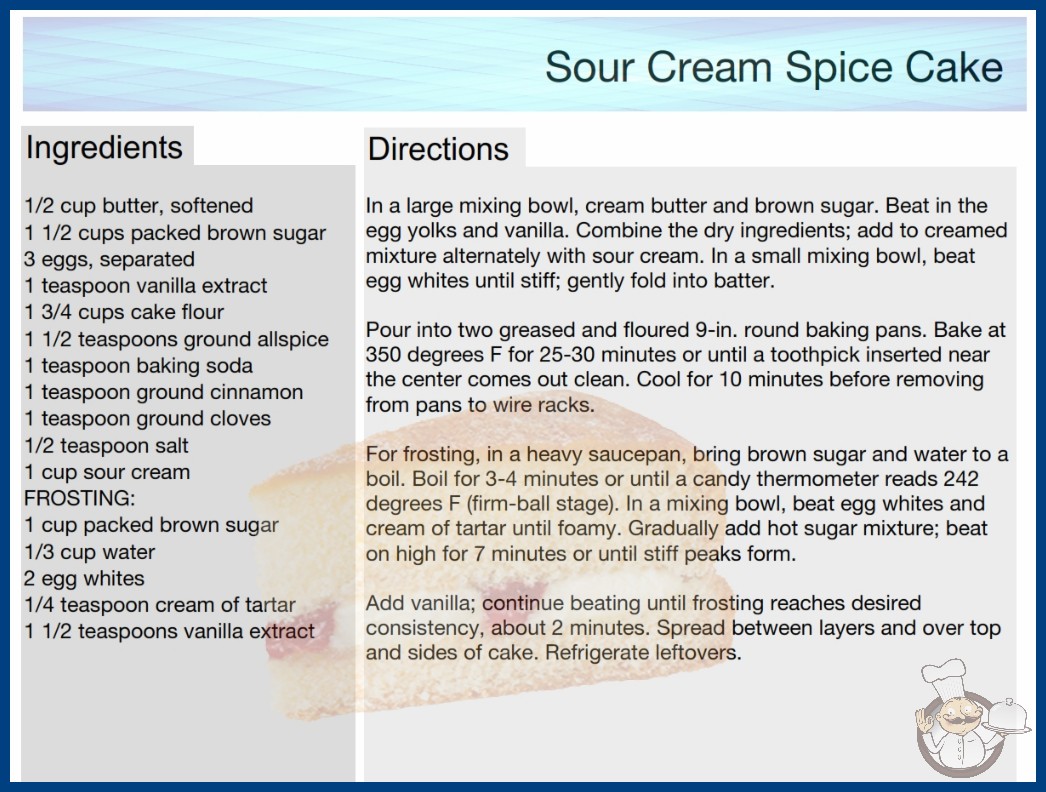 Sour Cream Spice Cake

Ingredients

1/2 cup butter, softened
1 1/2 cups packed brown sugar
3 eggs, separated
1 teaspoon vanilla extract
1 3/4 cups cake flour
1 1/2 teaspoons ground allspice
1 teaspoon baking soda
1 teaspoon ground cinnamon
1 teaspoon ground cloves
1/2 teaspoon salt
1 cup sour cream
FROSTING:
1 cup packed brown sugar
1/3 cup water
2 egg whites
1/4 teaspoon cream of tartar
1 1/2 teaspoons vanilla extract

Directions

In a large mixing bowl, cream butter and brown sugar. Beat in the egg yolks and vanilla. Combine the dry ingredients; add to creamed mixture alternately with sour cream. In a small mixing bowl, beat egg whites until stiff; gently fold into batter.

Pour into two greased and floured 9-in. round baking pans. Bake at 350 degrees F for 25-30 minutes or until a toothpick inserted near the center comes out clean. Cool for 10 minutes before removing from pans to wire racks.

For frosting, in a heavy saucepan, bring brown sugar and water to a boil. Boil for 3-4 minutes or until a candy thermometer reads 242 degrees F (firm-ball stage). In a mixing bowl, beat egg whites and cream of tartar until foamy. Gradually add hot sugar mixture; beat on high for 7 minutes or until stiff peaks form.

Add vanilla; continue beating until frosting reaches desired consistency, about 2 minutes. Spread between layers and over top and sides of cake. Refrigerate leftovers.